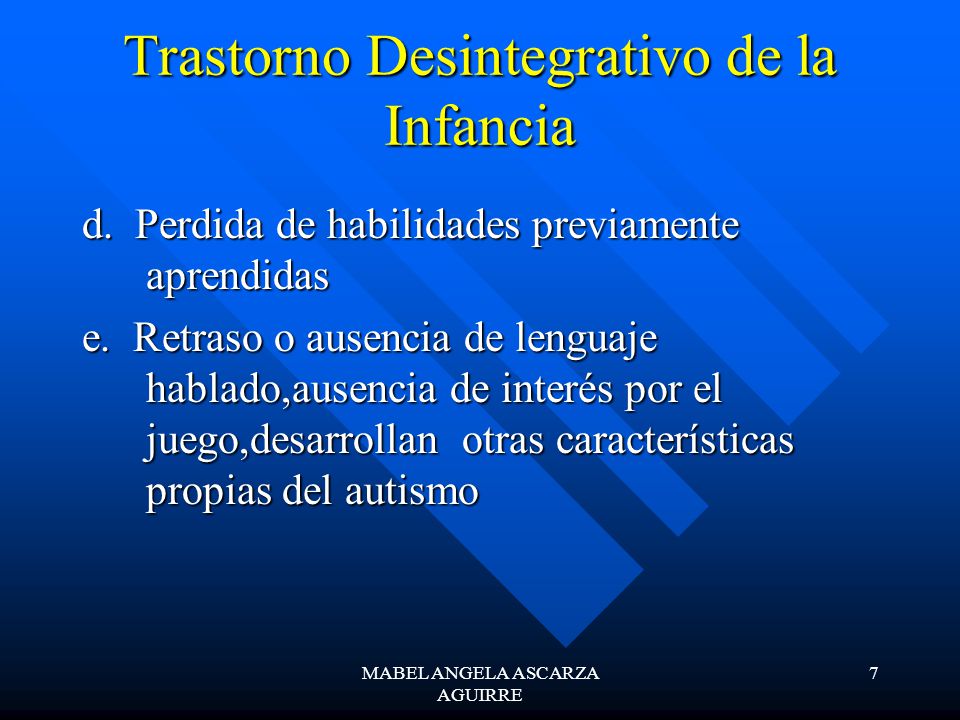 Trastorno Desintegrativo de la Infancia

d. Perdida de habilidades previamente aprendidas

e. Retraso o ausencia de lenguaje hablado,ausencia de interés por el juego,desarrollan otras características propias del autismo

MABEL ANGELA ASCARZA AGUIRRE

7